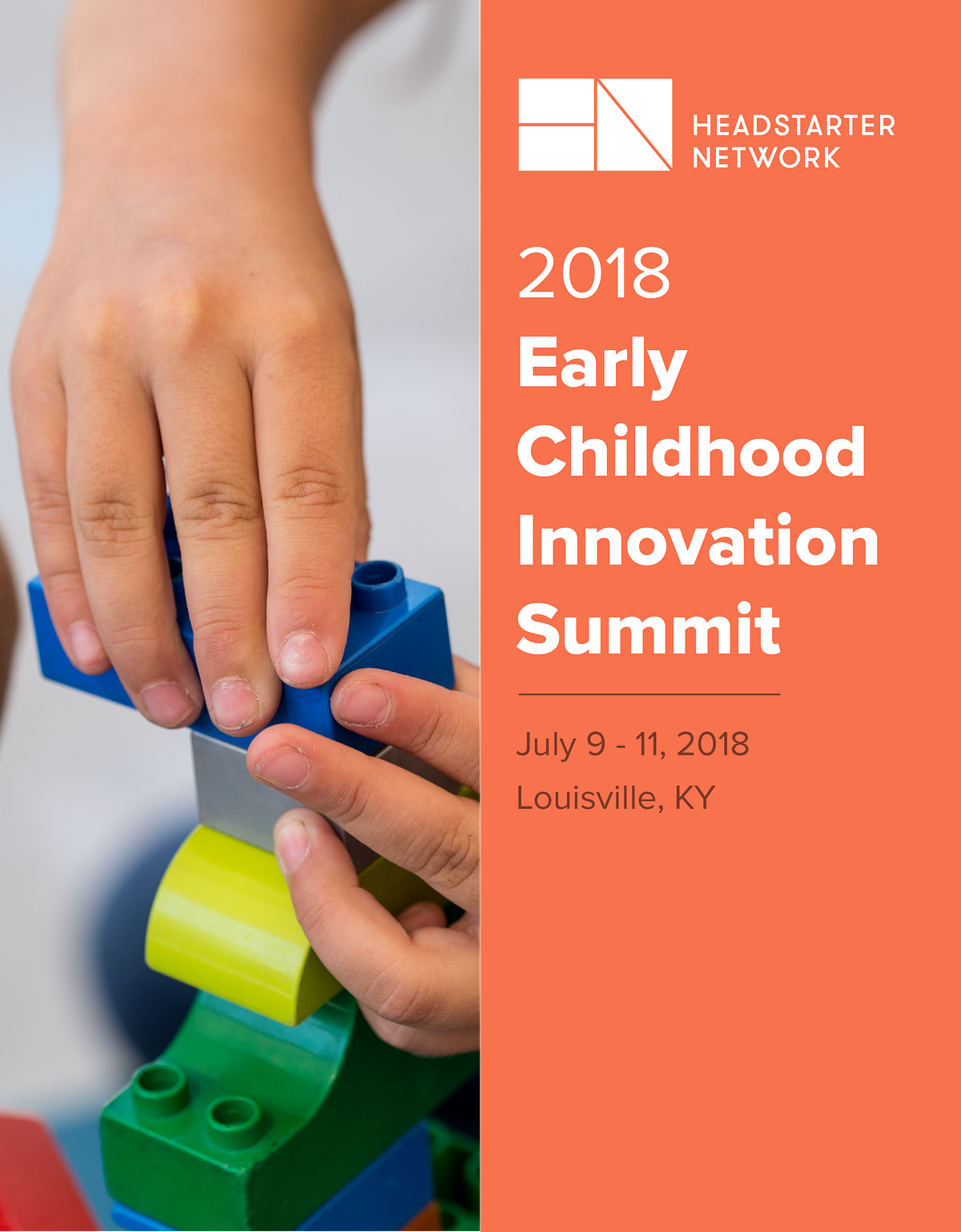 HEADSTARTER NETWORK

2018
Early Childhood Innovation Summit

July 9 - 11, 2018
Louisville, KY